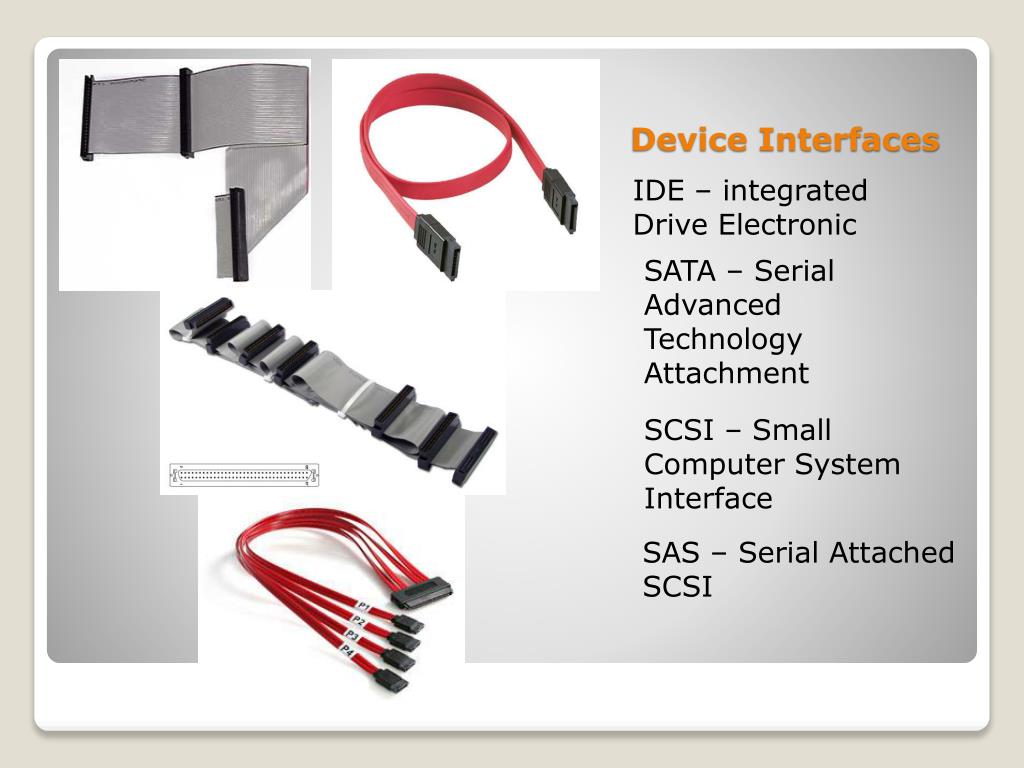 Device Interfaces

IDE – integrated Drive Electronic

SATA – Serial Advanced Technology Attachment

SCSI – Small Computer System Interface

SAS – Serial Attached SCSI

P1
P2
P3
P4